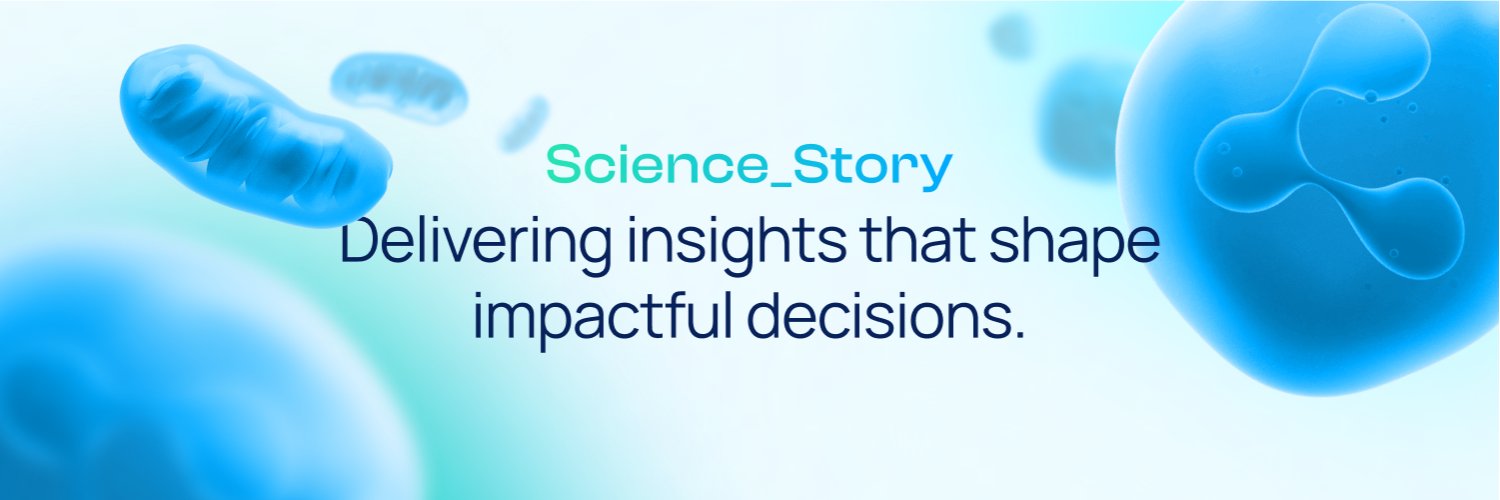 Science_Story

Delivering insights that shape impactful decisions.